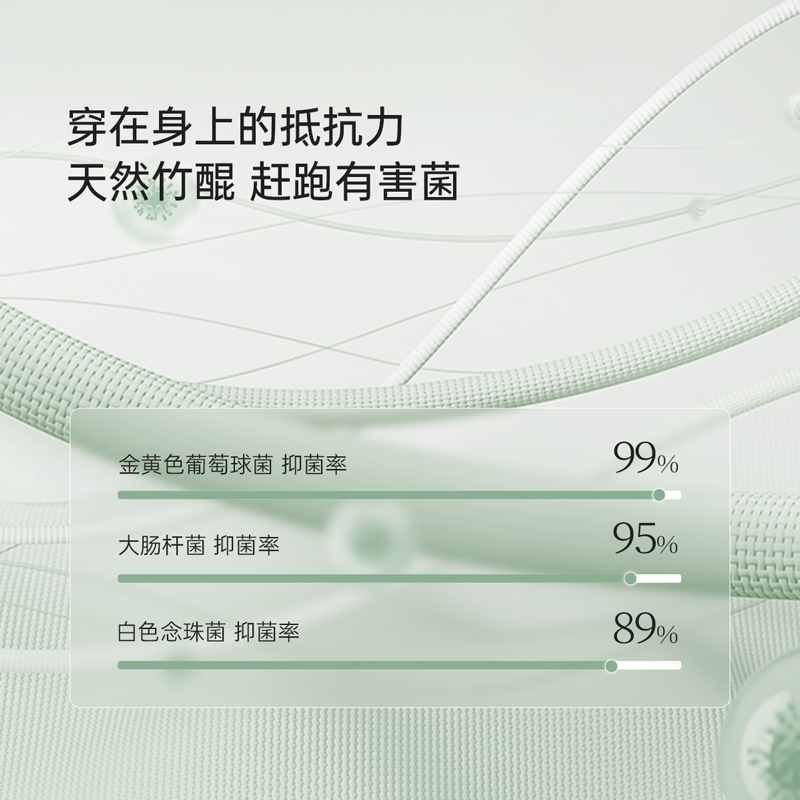 穿在身上的抵抗力
天然竹醌 赶跑有害菌

金黄色葡萄球菌 抑菌率 99%

大肠杆菌 抑菌率 95%

白色念珠菌 抑菌率 89%